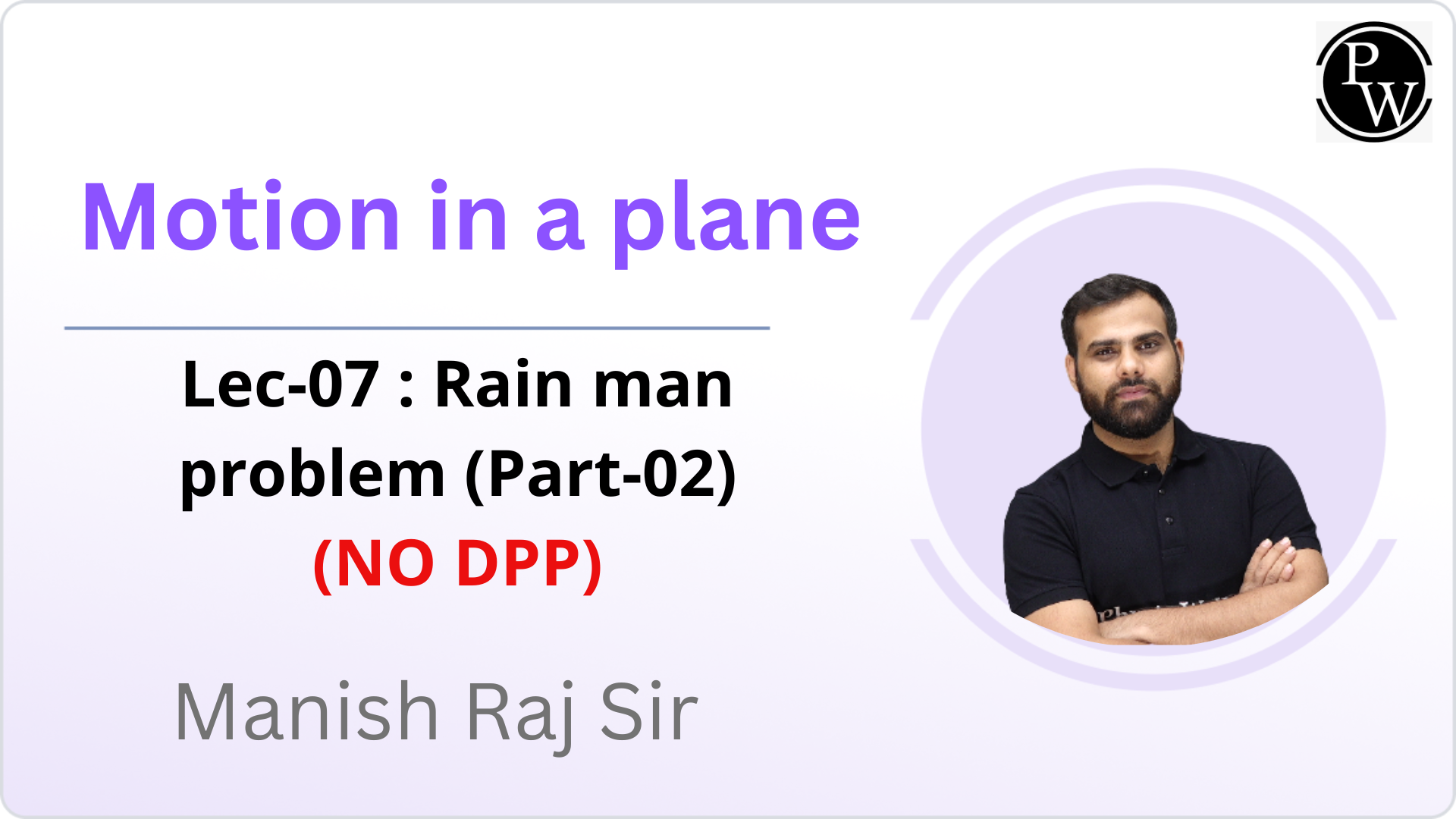 PW

Motion in a plane

Lec-07 : Rain man problem (Part-02)
(NO DPP)

Manish Raj Sir